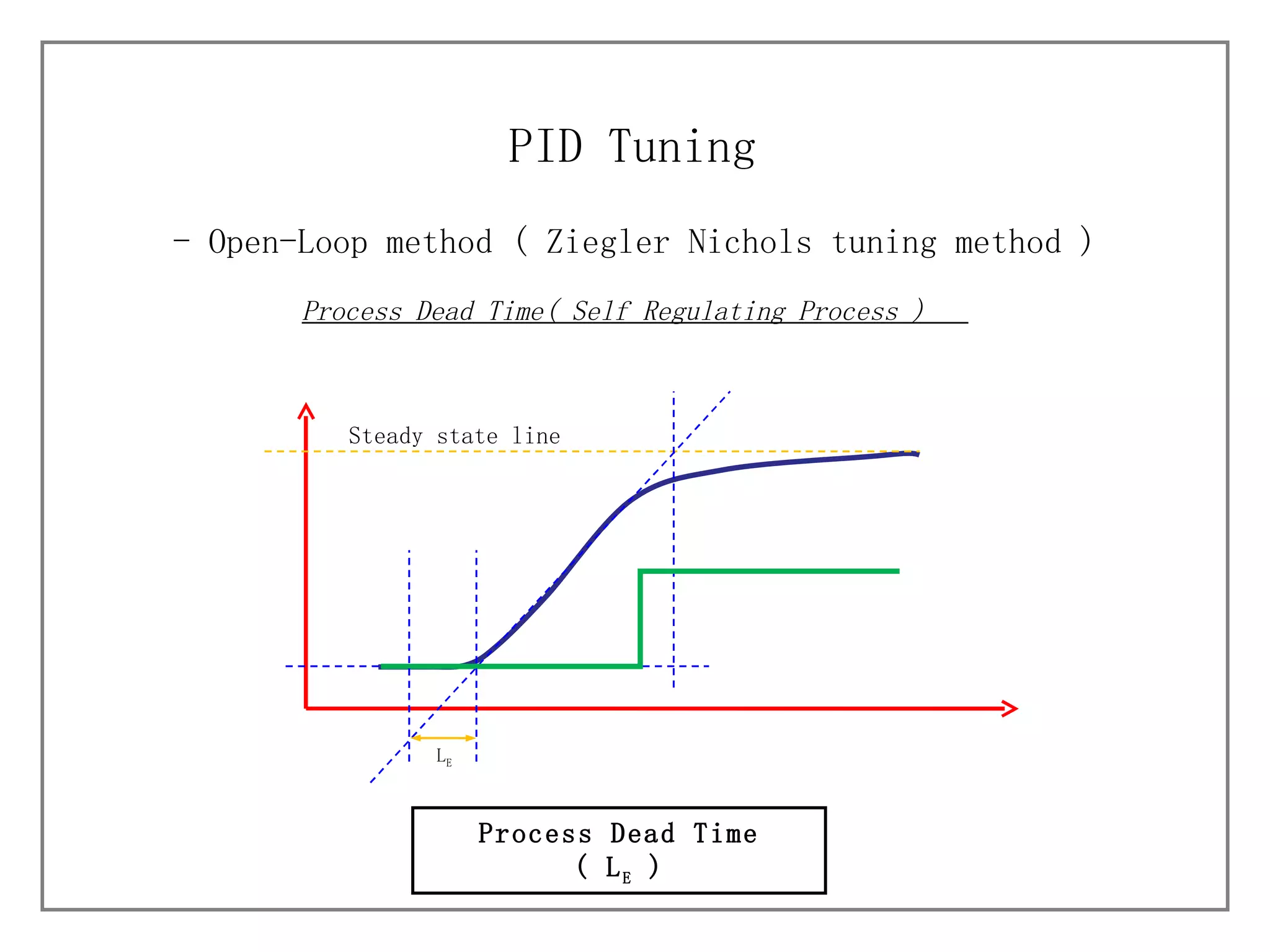 PID Tuning

- Open-Loop method ( Ziegler Nichols tuning method )

Process Dead Time( Self Regulating Process )

Steady state line

$L_E$

Process Dead Time
( $L_E$ )